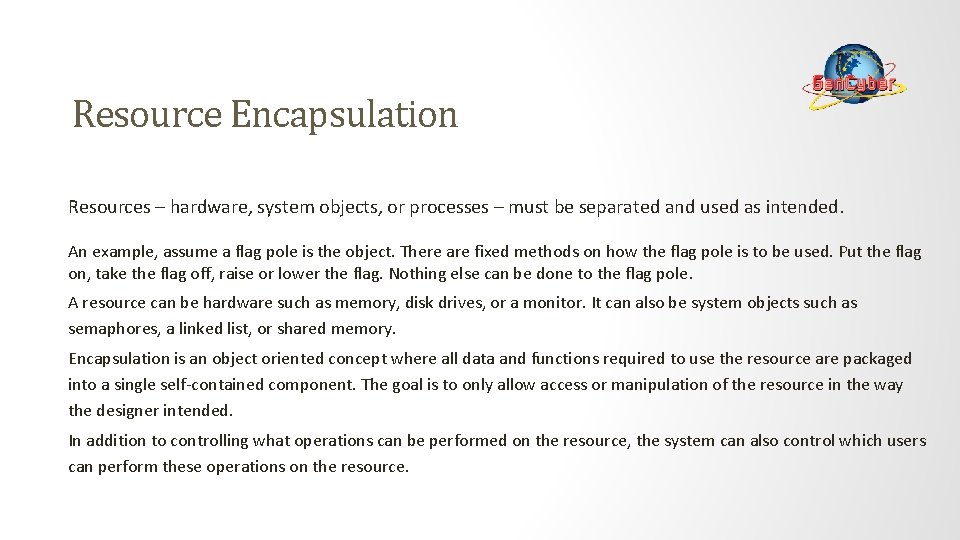 GenCyber

Resource Encapsulation

Resources – hardware, system objects, or processes – must be separated and used as intended.

An example, assume a flag pole is the object. There are fixed methods on how the flag pole is to be used. Put the flag on, take the flag off, raise or lower the flag. Nothing else can be done to the flag pole.

A resource can be hardware such as memory, disk drives, or a monitor. It can also be system objects such as semaphores, a linked list, or shared memory.

Encapsulation is an object oriented concept where all data and functions required to use the resource are packaged into a single self-contained component. The goal is to only allow access or manipulation of the resource in the way the designer intended.

In addition to controlling what operations can be performed on the resource, the system can also control which users can perform these operations on the resource.